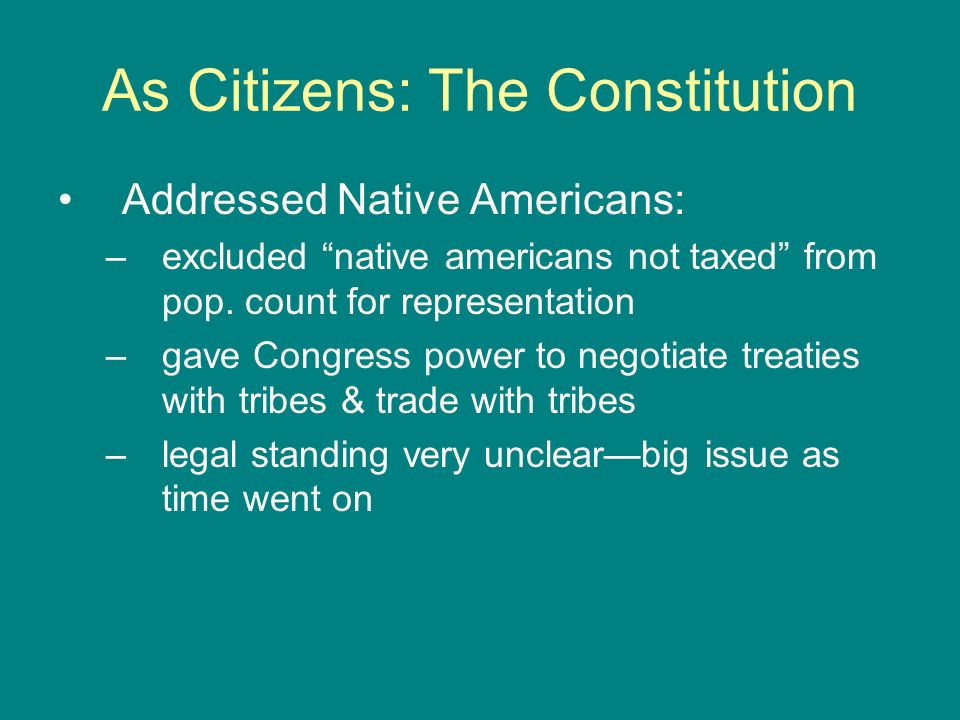 As Citizens: The Constitution

• Addressed Native Americans:
– excluded “native americans not taxed” from pop. count for representation
– gave Congress power to negotiate treaties with tribes & trade with tribes
– legal standing very unclear—big issue as time went on